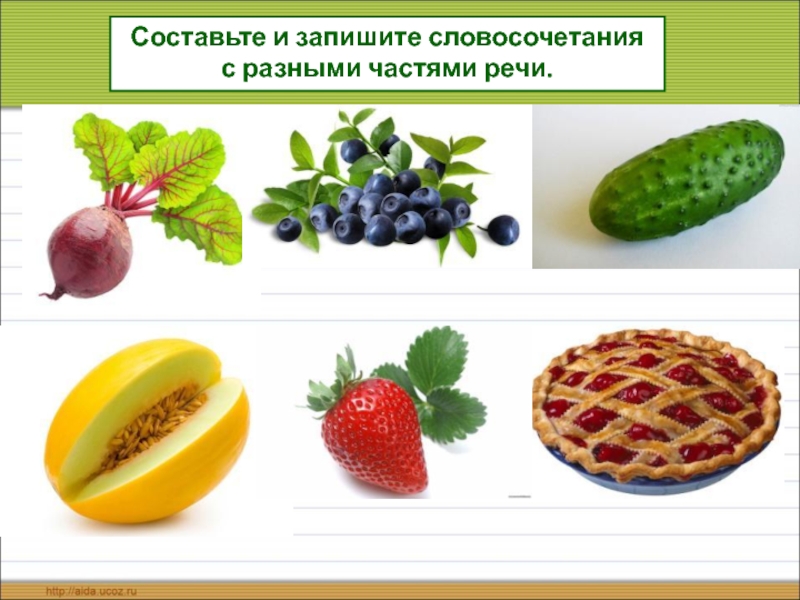 Составьте и запишите словосочетания с разными частями речи.

http://aida.ucoz.ru